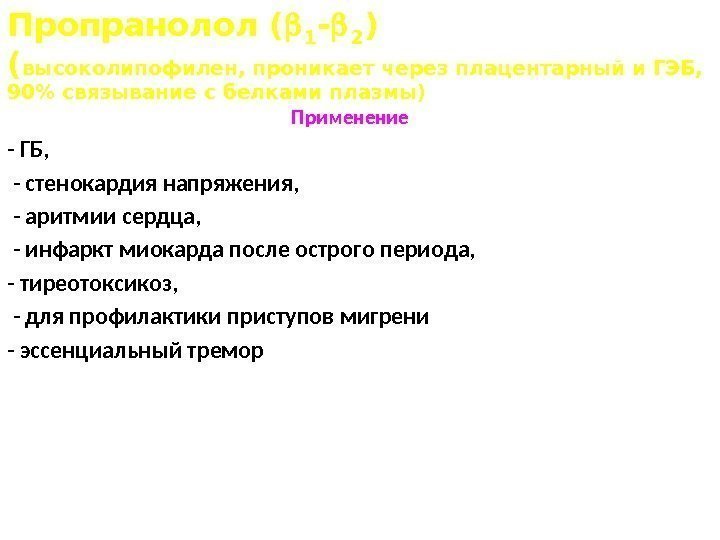 Пропранолол ($\beta_1$-$\beta_2$) (высоколипофилен, проникает через плацентарный и ГЭБ, 90% связывание с белками плазмы)

Применение

- ГБ,
- стенокардия напряжения,
- аритмии сердца,
- инфаркт миокарда после острого периода,
- тиреотоксикоз,
- для профилактики приступов мигрени
- эссенциальный тремор